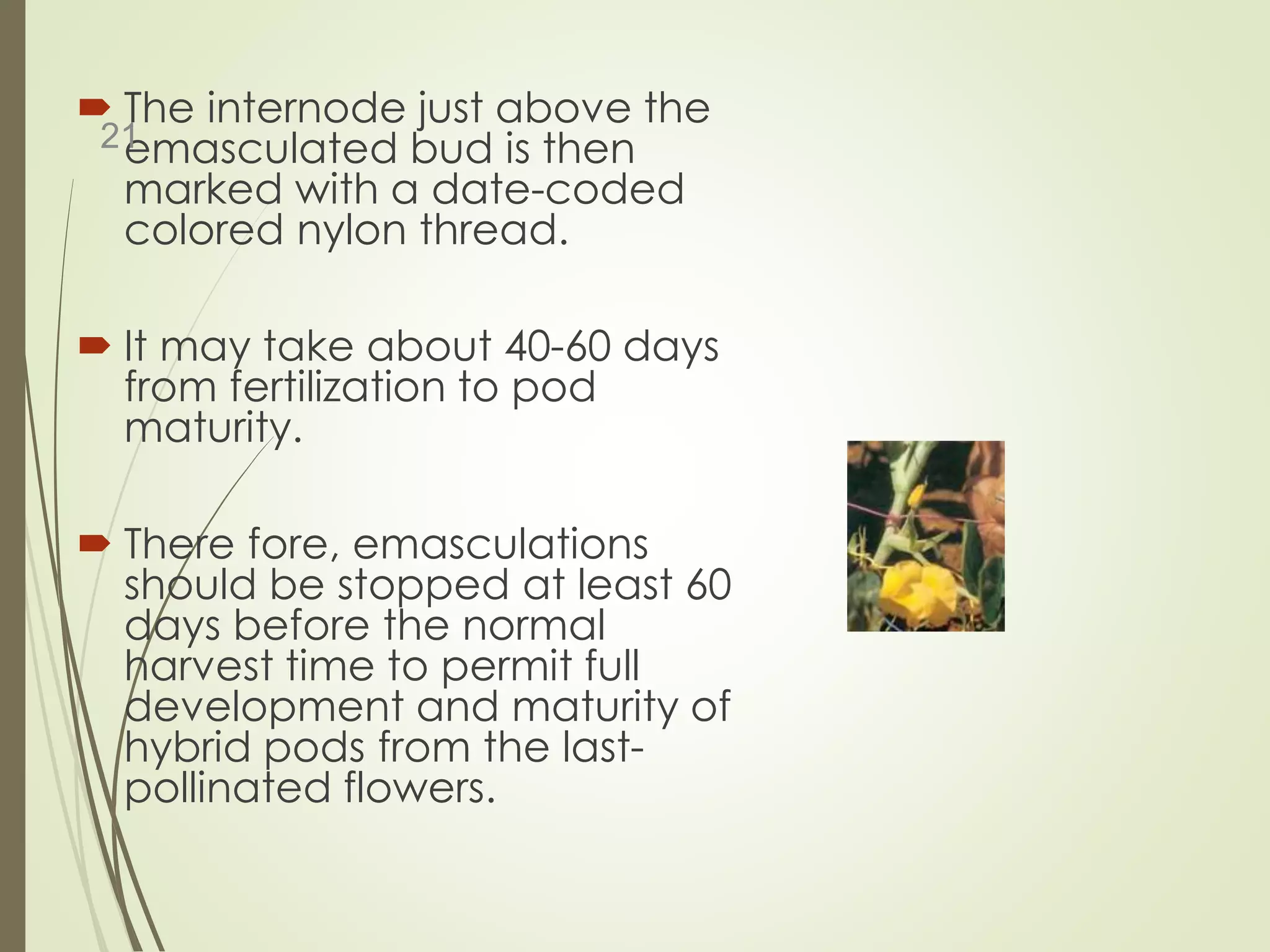 21

The internode just above the emasculated bud is then marked with a date-coded colored nylon thread.

It may take about 40-60 days from fertilization to pod maturity.

There fore, emasculations should be stopped at least 60 days before the normal harvest time to permit full development and maturity of hybrid pods from the last-pollinated flowers.